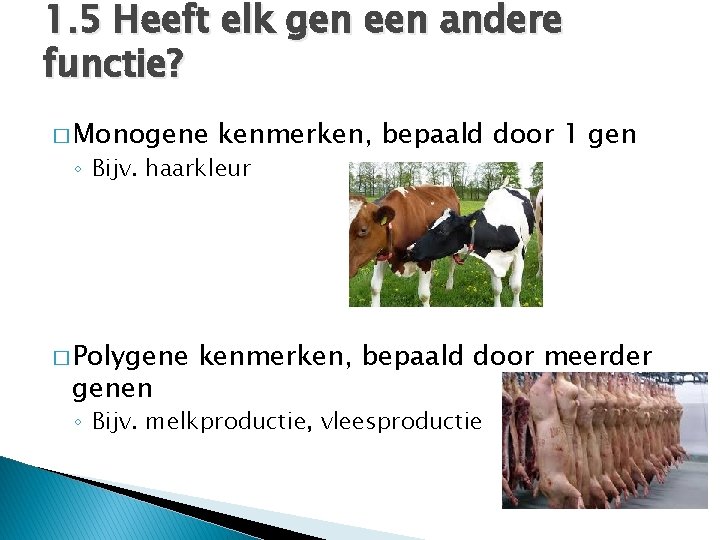 1.5 Heeft elk gen een andere functie?

□ Monogene kenmerken, bepaald door 1 gen
◦ Bijv. haarkleur

□ Polygene kenmerken, bepaald door meerder genen
◦ Bijv. melkproductie, vleesproductie